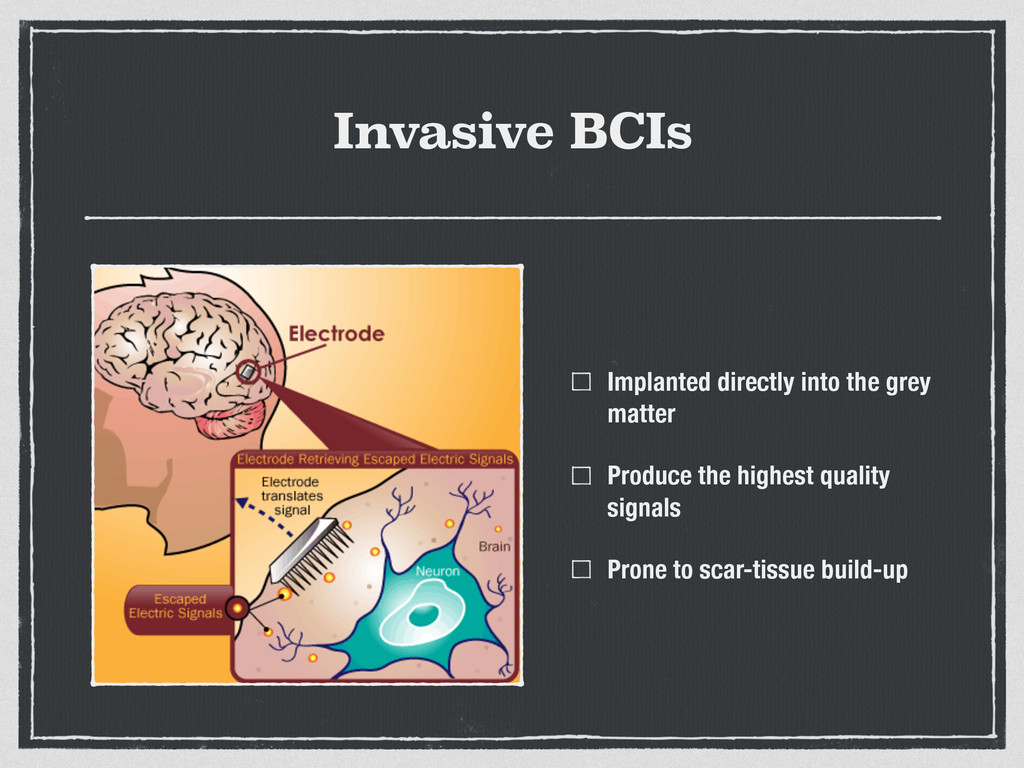 Invasive BCIs

Electrode

Electrode Retrieving Escaped Electric Signals

Electrode translates signal

Brain

Neuron

Escaped Electric Signals

Implanted directly into the grey matter

Produce the highest quality signals

Prone to scar-tissue build-up